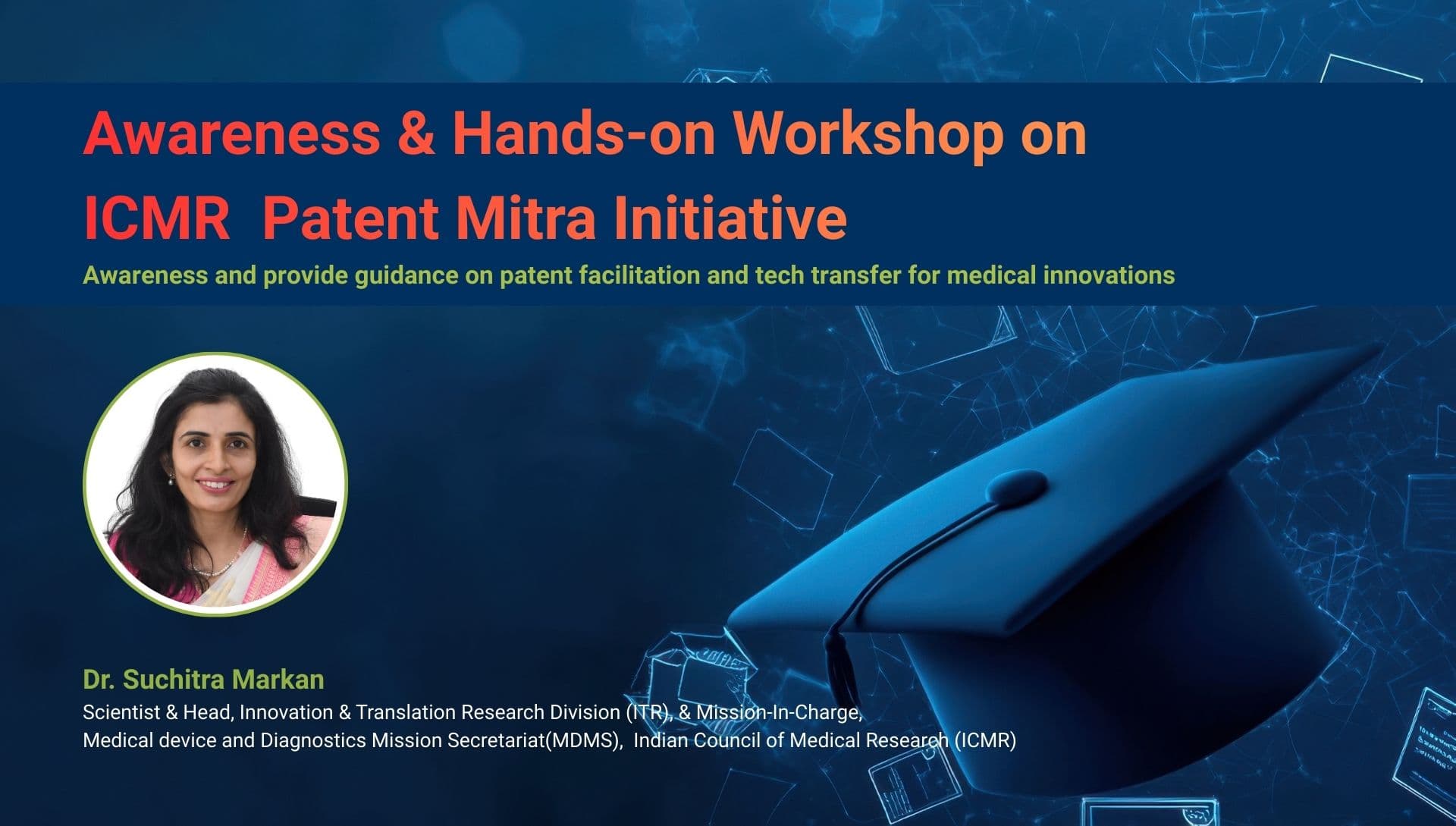 Awareness & Hands-on Workshop on
ICMR  Patent Mitra Initiative

Awareness and provide guidance on patent facilitation and tech transfer for medical innovations

Dr. Suchitra Markan

Scientist & Head, Innovation & Translation Research Division (ITR), & Mission-In-Charge, Medical device and Diagnostics Mission Secretariat(MDMS),  Indian Council of Medical Research (ICMR)